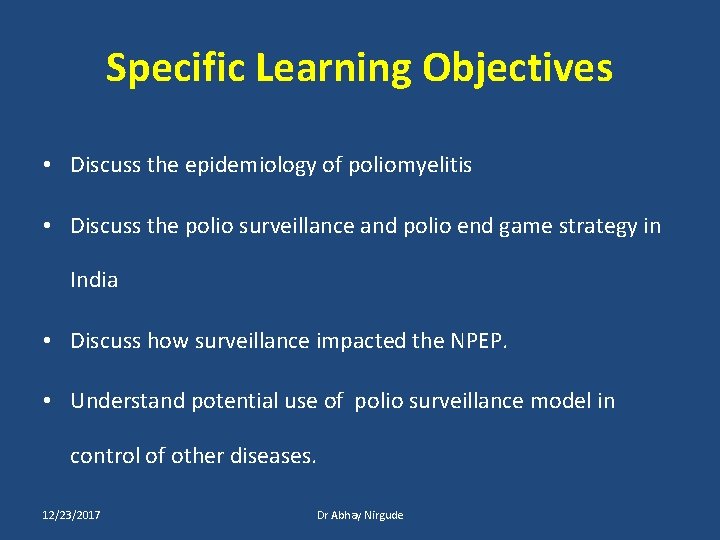 Specific Learning Objectives

• Discuss the epidemiology of poliomyelitis

• Discuss the polio surveillance and polio end game strategy in India

• Discuss how surveillance impacted the NPEP.

• Understand potential use of polio surveillance model in control of other diseases.

12/23/2017

Dr Abhay Nirgude